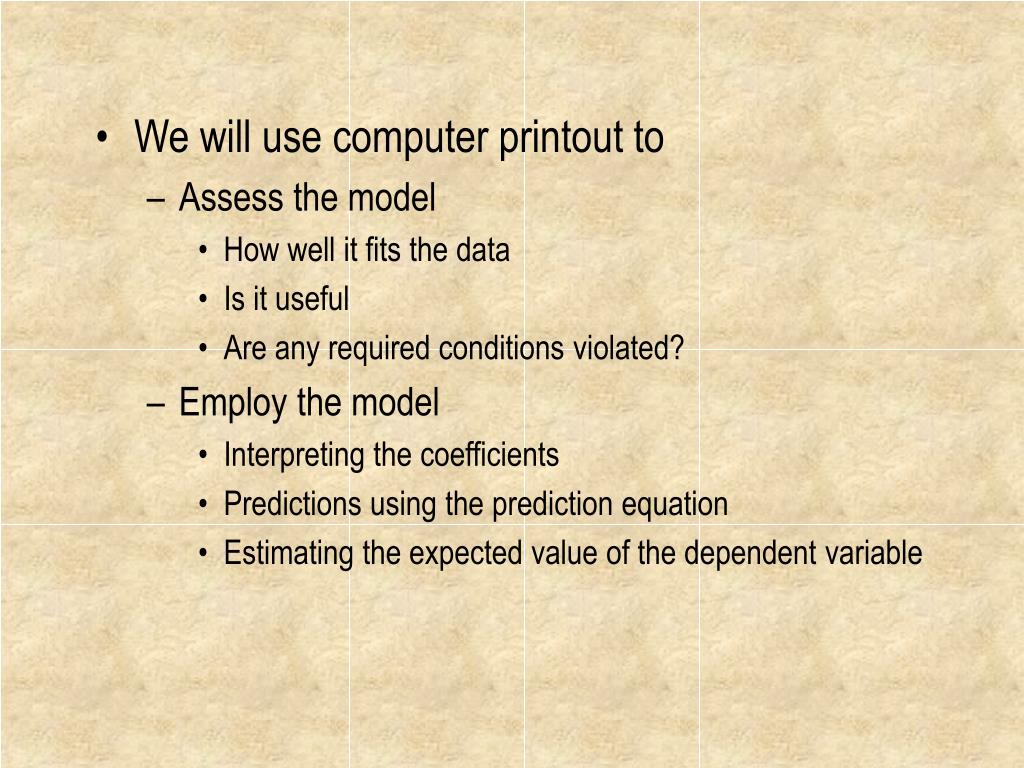 • We will use computer printout to
– Assess the model
• How well it fits the data
• Is it useful
• Are any required conditions violated?
– Employ the model
• Interpreting the coefficients
• Predictions using the prediction equation
• Estimating the expected value of the dependent variable